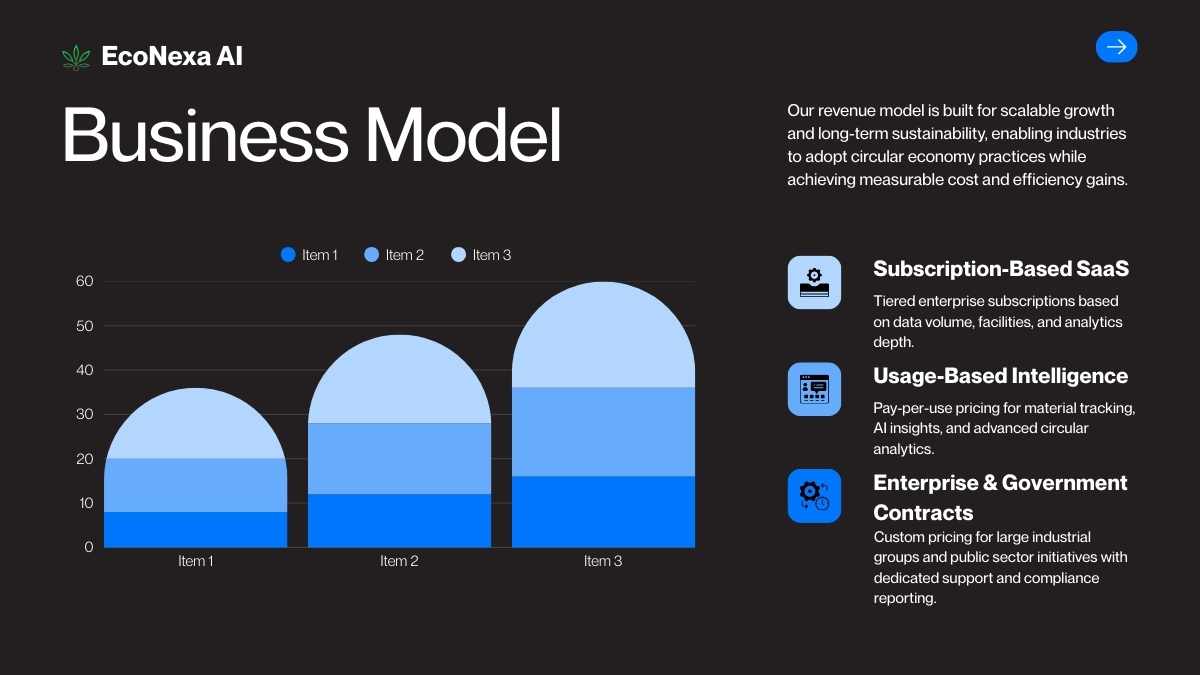 EcoNexa AI

Business Model

Our revenue model is built for scalable growth and long-term sustainability, enabling industries to adopt circular economy practices while achieving measurable cost and efficiency gains.

Item 1 Item 2 Item 3

60
50
40
30
20
10
0

Item 1 Item 2 Item 3

Subscription-Based SaaS
Tiered enterprise subscriptions based on data volume, facilities, and analytics depth.

Usage-Based Intelligence
Pay-per-use pricing for material tracking, AI insights, and advanced circular analytics.

Enterprise & Government Contracts
Custom pricing for large industrial groups and public sector initiatives with dedicated support and compliance reporting.